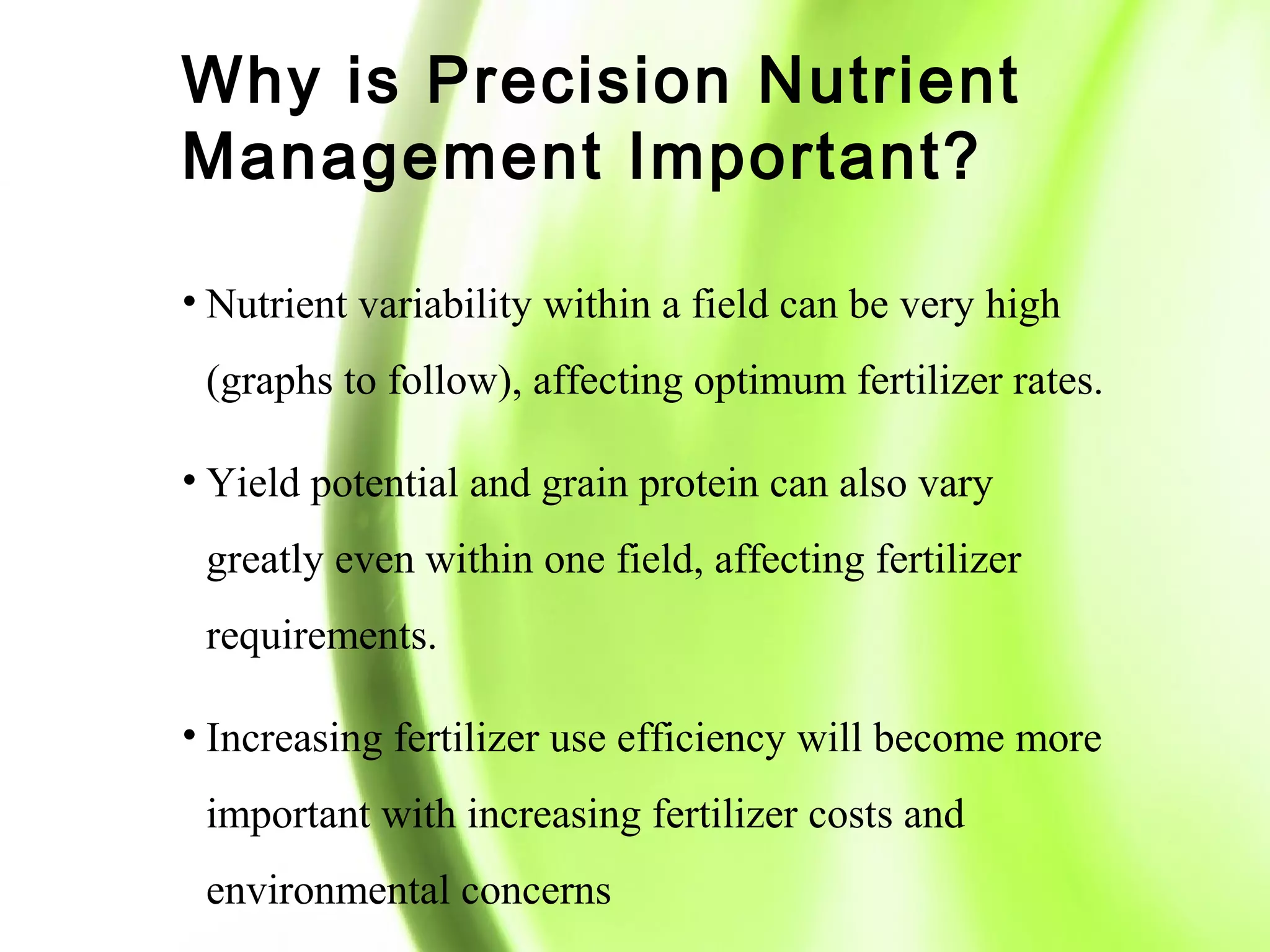 Why is Precision Nutrient Management Important?

• Nutrient variability within a field can be very high (graphs to follow), affecting optimum fertilizer rates.

• Yield potential and grain protein can also vary greatly even within one field, affecting fertilizer requirements.

• Increasing fertilizer use efficiency will become more important with increasing fertilizer costs and environmental concerns